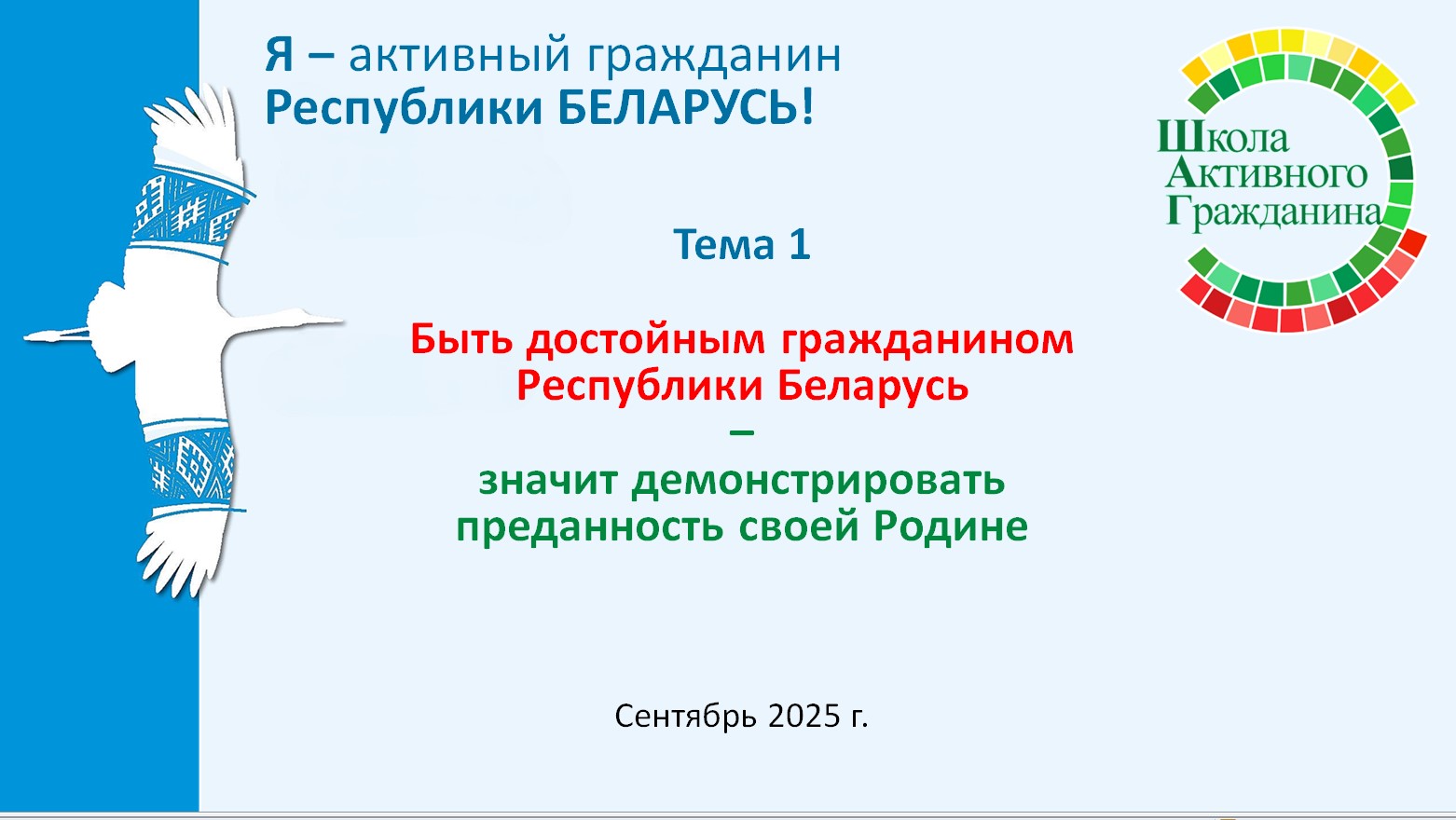 Я – активный гражданин Республики БЕЛАРУСЬ!

Школа Активного Гражданина

Тема 1

Быть достойным гражданином Республики Беларусь
–
значит демонстрировать преданность своей Родине

Сентябрь 2025 г.